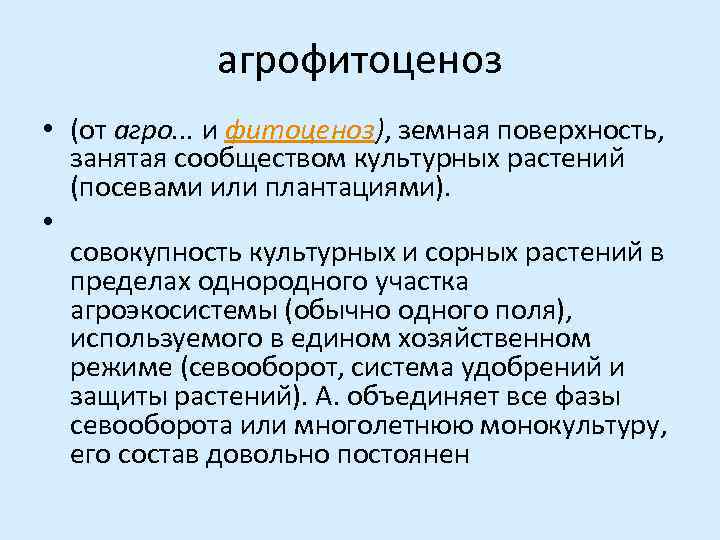 агрофитоценоз

• (от агро... и фитоценоз), земная поверхность, занятая сообществом культурных растений (посевами или плантациями).

•

совокупность культурных и сорных растений в пределах однородного участка агроэкосистемы (обычно одного поля), используемого в едином хозяйственном режиме (севооборот, система удобрений и защиты растений). А. объединяет все фазы севооборота или многолетнюю монокультуру, его состав довольно постоянен